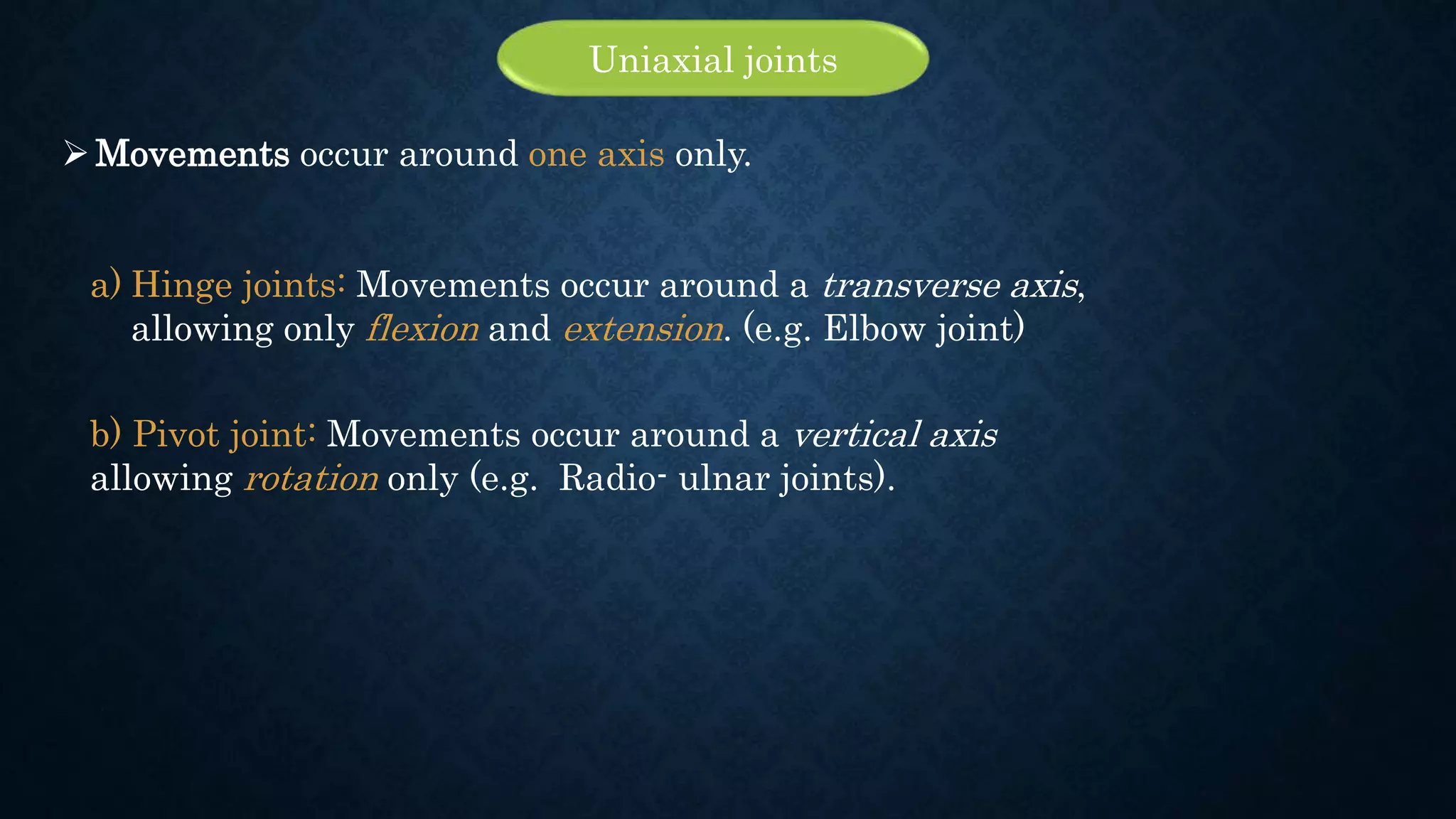 Uniaxial joints

➢ Movements occur around one axis only.

a) Hinge joints: Movements occur around a transverse axis, allowing only flexion and extension. (e.g. Elbow joint)

b) Pivot joint: Movements occur around a vertical axis allowing rotation only (e.g. Radio- ulnar joints).